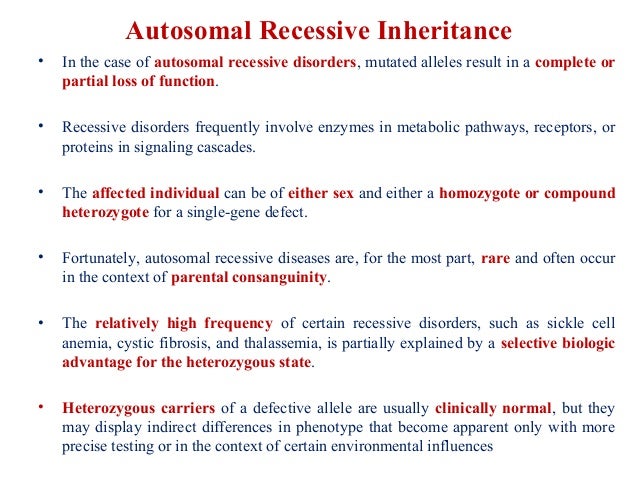 Autosomal Recessive Inheritance

• In the case of autosomal recessive disorders, mutated alleles result in a complete or partial loss of function.

• Recessive disorders frequently involve enzymes in metabolic pathways, receptors, or proteins in signaling cascades.

• The affected individual can be of either sex and either a homozygote or compound heterozygote for a single-gene defect.

• Fortunately, autosomal recessive diseases are, for the most part, rare and often occur in the context of parental consanguinity.

• The relatively high frequency of certain recessive disorders, such as sickle cell anemia, cystic fibrosis, and thalassemia, is partially explained by a selective biologic advantage for the heterozygous state.

• Heterozygous carriers of a defective allele are usually clinically normal, but they may display indirect differences in phenotype that become apparent only with more precise testing or in the context of certain environmental influences